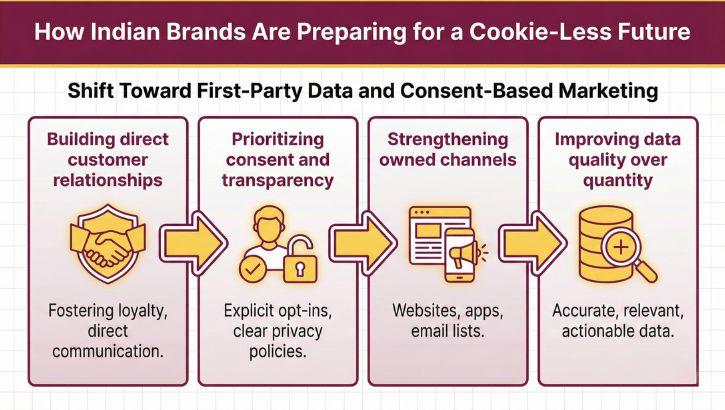 How Indian Brands Are Preparing for a Cookie-Less Future

Shift Toward First-Party Data and Consent-Based Marketing

Building direct customer relationships

Fostering loyalty, direct communication.

Prioritizing consent and transparency

Explicit opt-ins, clear privacy policies.

Strengthening owned channels

Websites, apps, email lists.

Improving data quality over quantity

Accurate, relevant, actionable data.